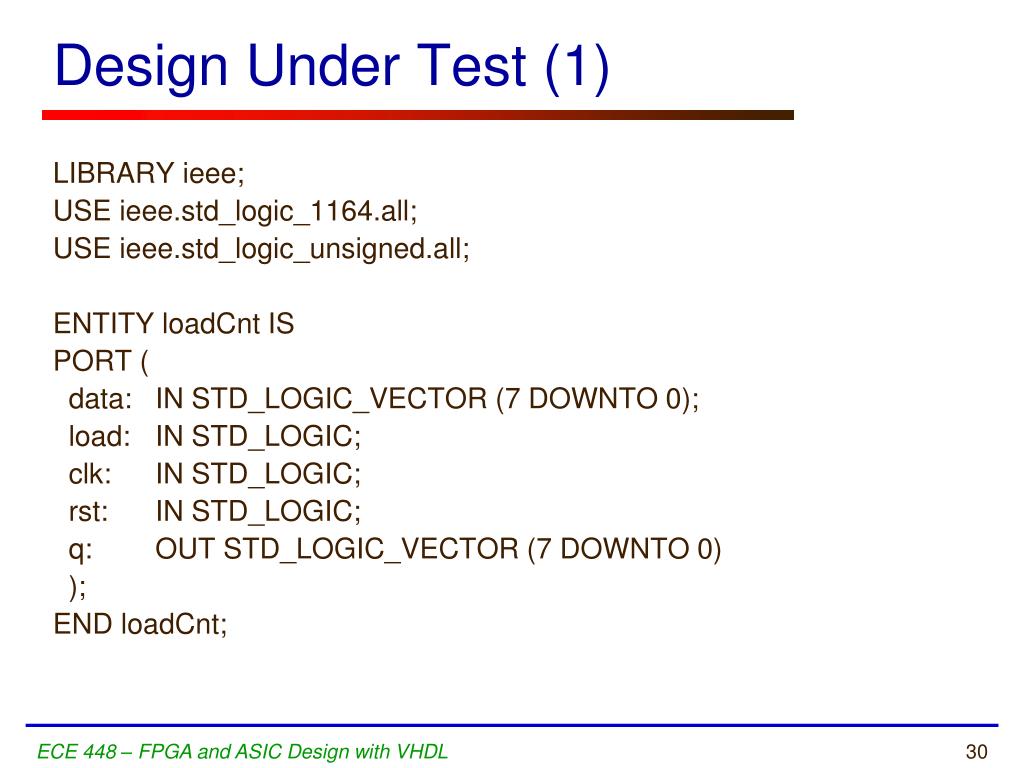 Design Under Test (1)

LIBRARY ieee;
USE ieee.std_logic_1164.all;
USE ieee.std_logic_unsigned.all;

ENTITY loadCnt IS
PORT (
  data:   IN STD_LOGIC_VECTOR (7 DOWNTO 0);
  load:   IN STD_LOGIC;
  clk:    IN STD_LOGIC;
  rst:    IN STD_LOGIC;
  q:      OUT STD_LOGIC_VECTOR (7 DOWNTO 0)
  );
END loadCnt;

ECE 448 – FPGA and ASIC Design with VHDL

30